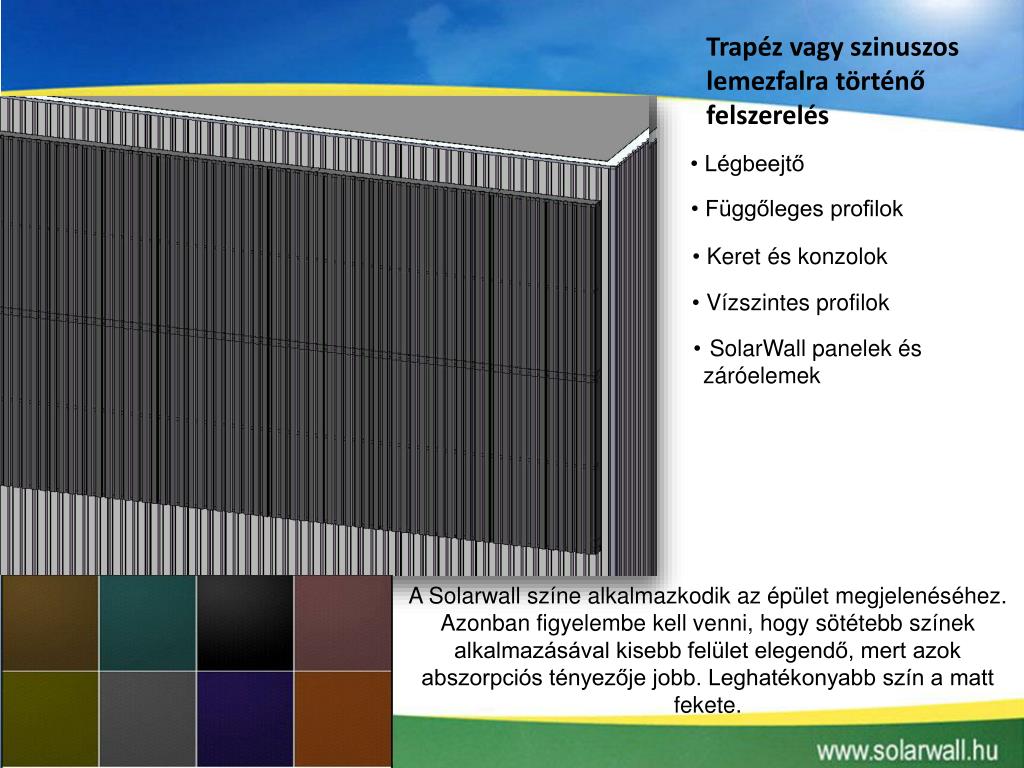 Trapéz vagy szinuszos lemezfalra történő felszerelés

• Légbeejtő

• Függőleges profilok

• Keret és konzolok

• Vízszintes profilok

• SolarWall panelek és záróelemek

A Solarwall színe alkalmazkodik az épület megjelenéséhez. Azonban figyelembe kell venni, hogy sötétebb színek alkalmazásával kisebb felület elegendő, mert azok abszorpciós tényezője jobb. Leghatékonyabb szín a matt fekete.

www.solarwall.hu